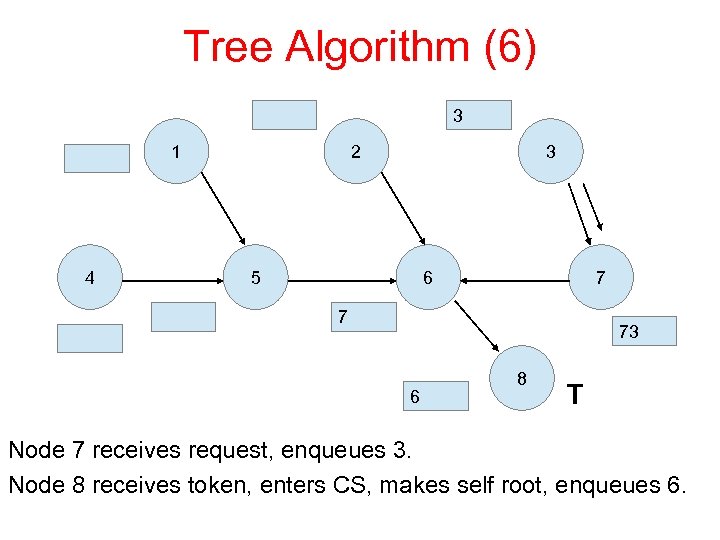 Tree Algorithm (6)

3

1

2

3

4

5

6

7

7

73

8

T

6

Node 7 receives request, enqueues 3.

Node 8 receives token, enters CS, makes self root, enqueues 6.